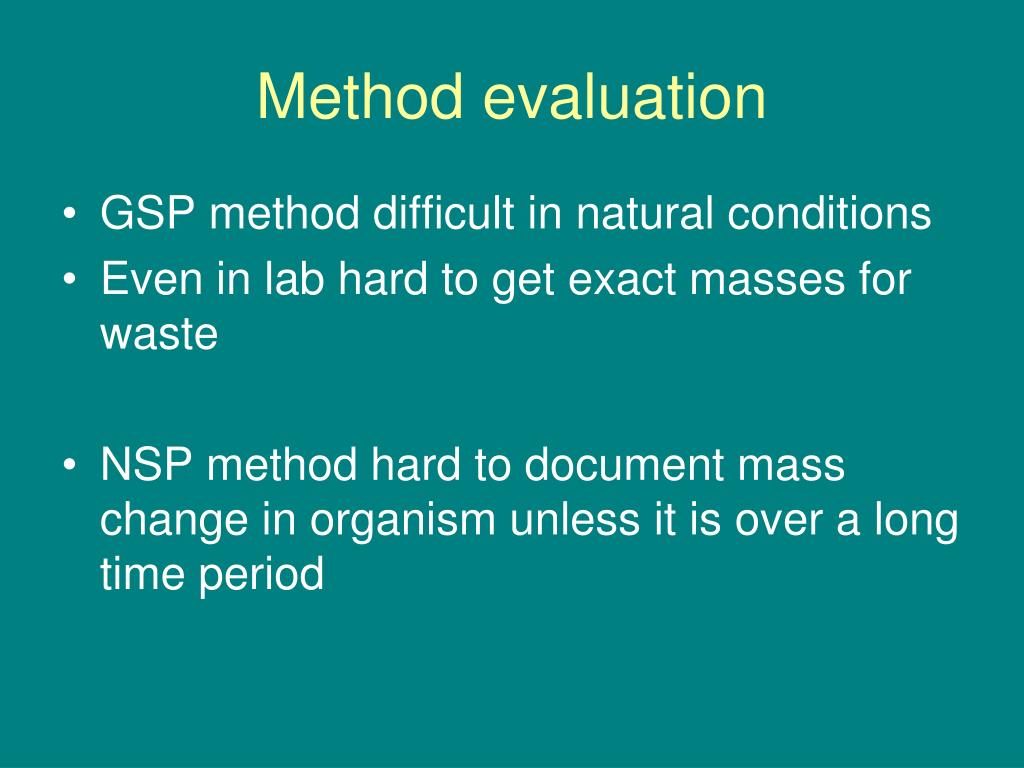 Method evaluation

• GSP method difficult in natural conditions
• Even in lab hard to get exact masses for waste

• NSP method hard to document mass change in organism unless it is over a long time period